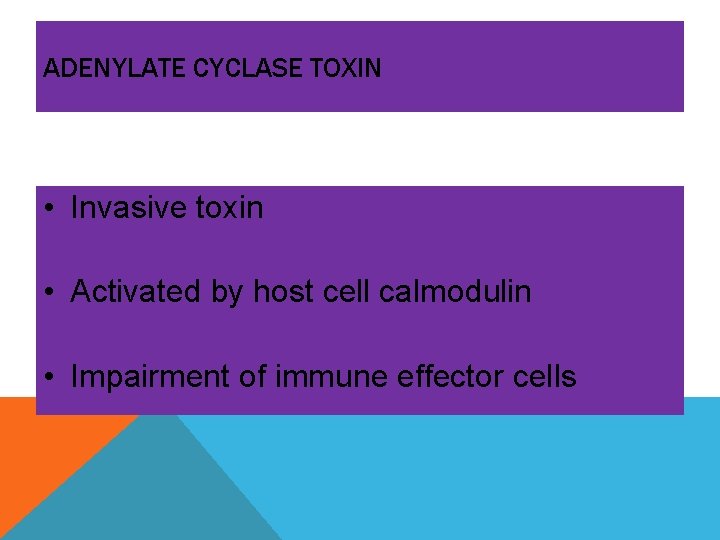 ADENYLATE CYCLASE TOXIN

• Invasive toxin

• Activated by host cell calmodulin

• Impairment of immune effector cells